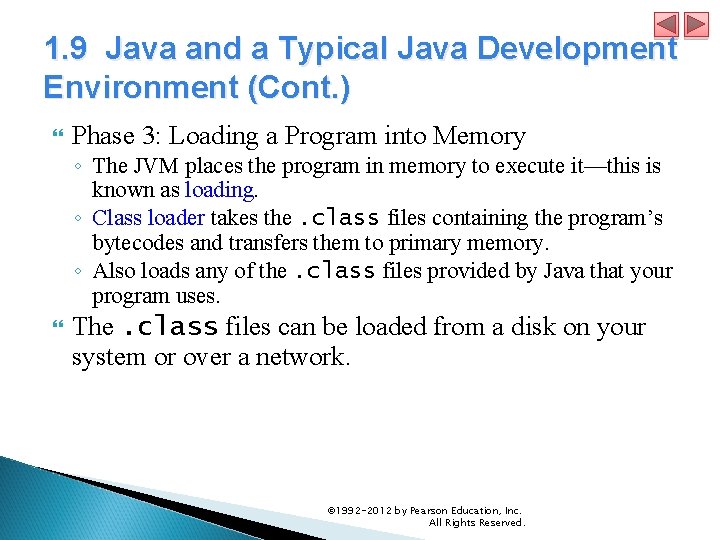 1.9 Java and a Typical Java Development Environment (Cont.)

Phase 3: Loading a Program into Memory

◦ The JVM places the program in memory to execute it—this is known as loading.

◦ Class loader takes the .class files containing the program's bytecodes and transfers them to primary memory.

◦ Also loads any of the .class files provided by Java that your program uses.

The .class files can be loaded from a disk on your system or over a network.

©1992-2012 by Pearson Education, Inc. All Rights Reserved.